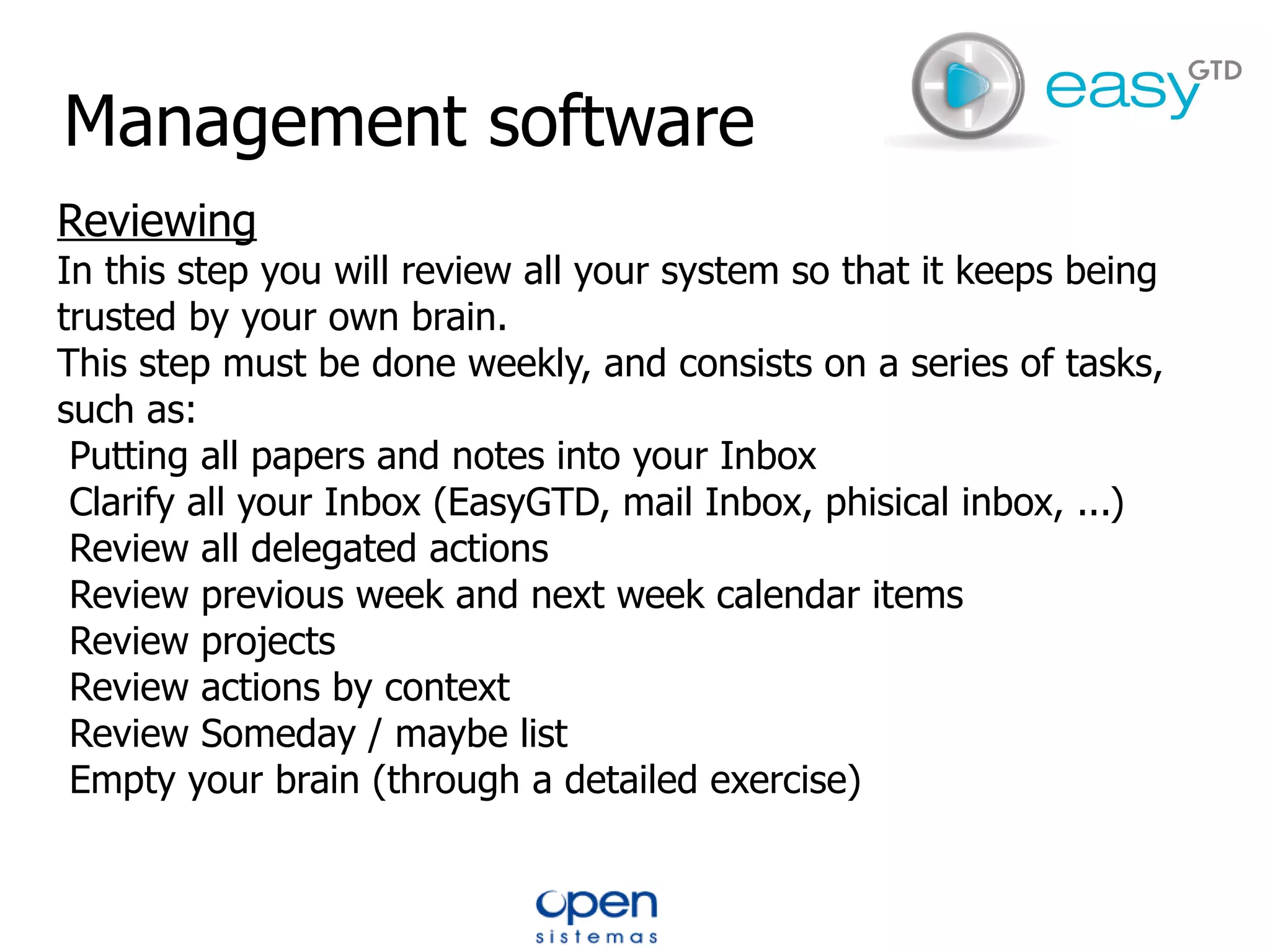 Management software

easy GTD

Reviewing
In this step you will review all your system so that it keeps being trusted by your own brain.
This step must be done weekly, and consists on a series of tasks, such as:
Putting all papers and notes into your Inbox
Clarify all your Inbox (EasyGTD, mail Inbox, phisical inbox, ...)
Review all delegated actions
Review previous week and next week calendar items
Review projects
Review actions by context
Review Someday / maybe list
Empty your brain (through a detailed exercise)

open
sistemas